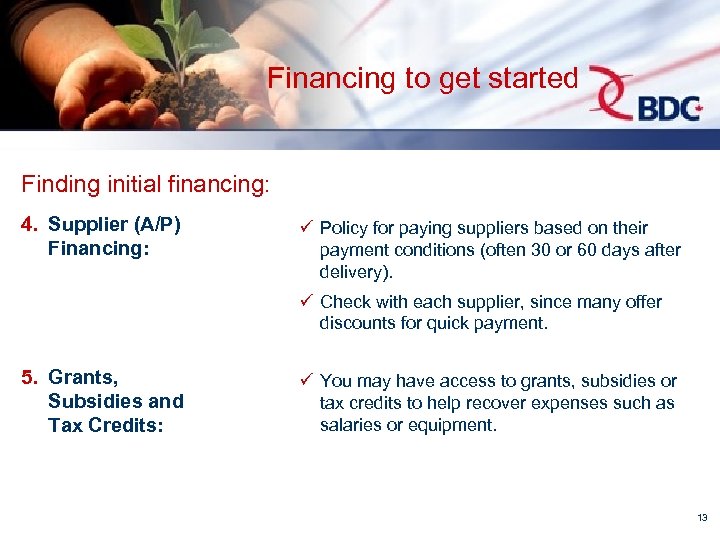 Financing to get started

BDC

Finding initial financing:

4. Supplier (A/P) Financing:

✓ Policy for paying suppliers based on their payment conditions (often 30 or 60 days after delivery).

✓ Check with each supplier, since many offer discounts for quick payment.

5. Grants, Subsidies and Tax Credits:

✓ You may have access to grants, subsidies or tax credits to help recover expenses such as salaries or equipment.

13